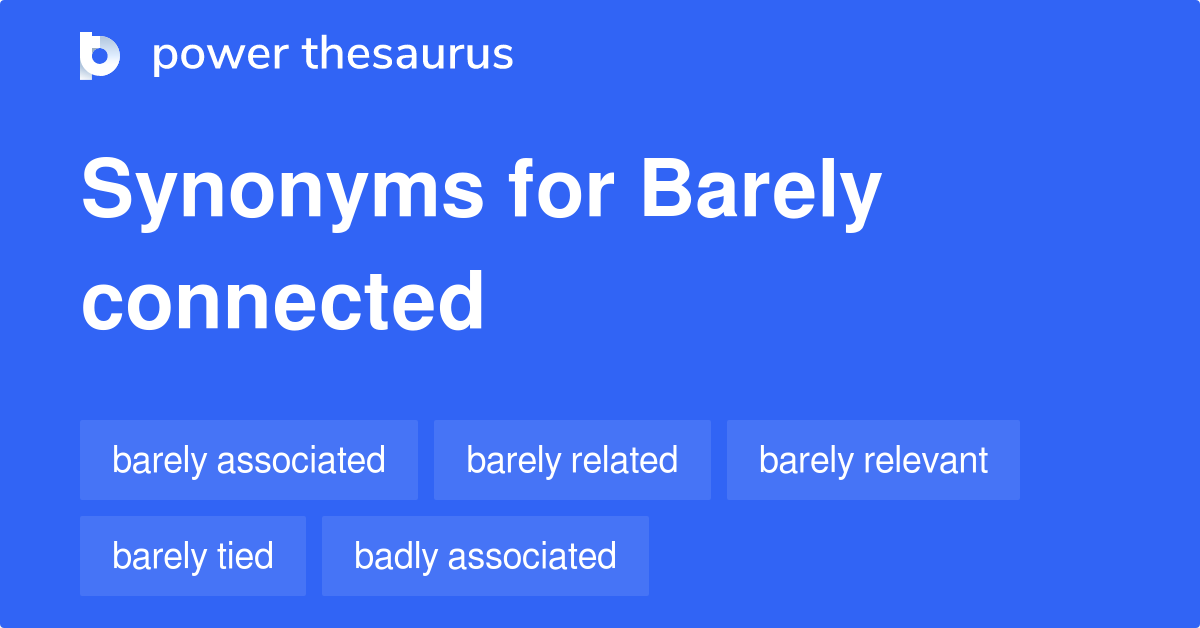 power thesaurus

Synonyms for Barely connected

barely associated
barely related
barely relevant
barely tied
badly associated